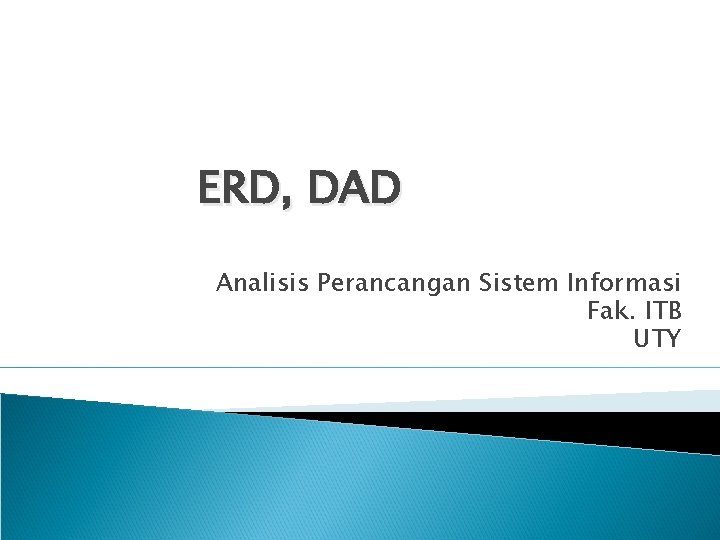 ERD, DAD

Analisis Perancangan Sistem Informasi
Fak. ITB
UTY